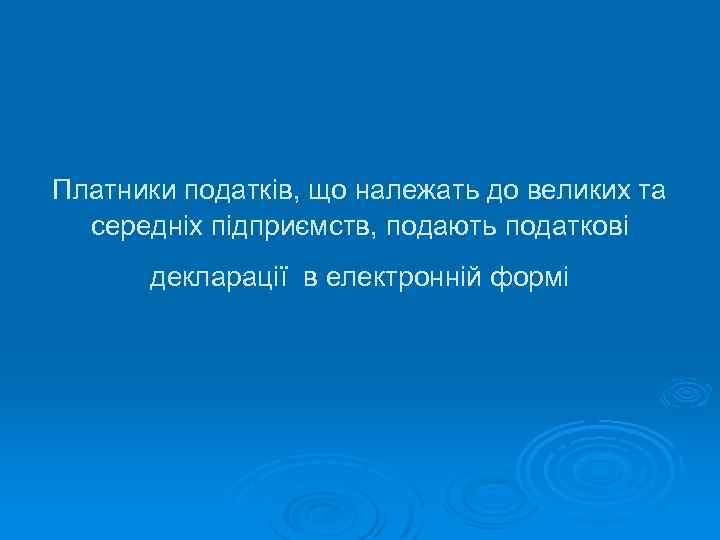 Платники податків, що належать до великих та середніх підприємств, подають податкові

декларації в електронній формі